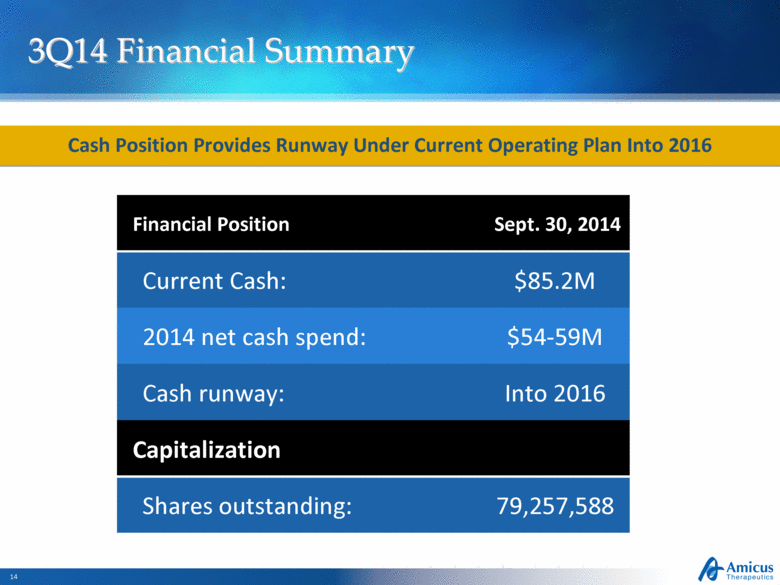 3Q14 Financial Summary

Cash Position Provides Runway Under Current Operating Plan Into 2016

| Financial Position | Sept. 30, 2014 |
|---|---|
| Current Cash: | \$85.2M |
| 2014 net cash spend: | \$54-59M |
| Cash runway: | Into 2016 |
| Capitalization | |
| Shares outstanding: | 79,257,588 |

14

Amicus Therapeutics